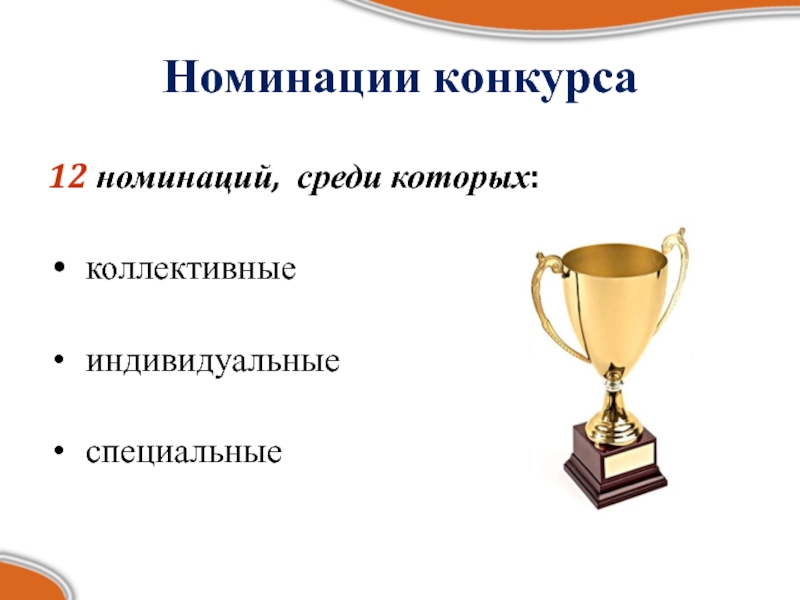 Номинации конкурса

12 номинаций, среди которых:

• коллективные

• индивидуальные

• специальные